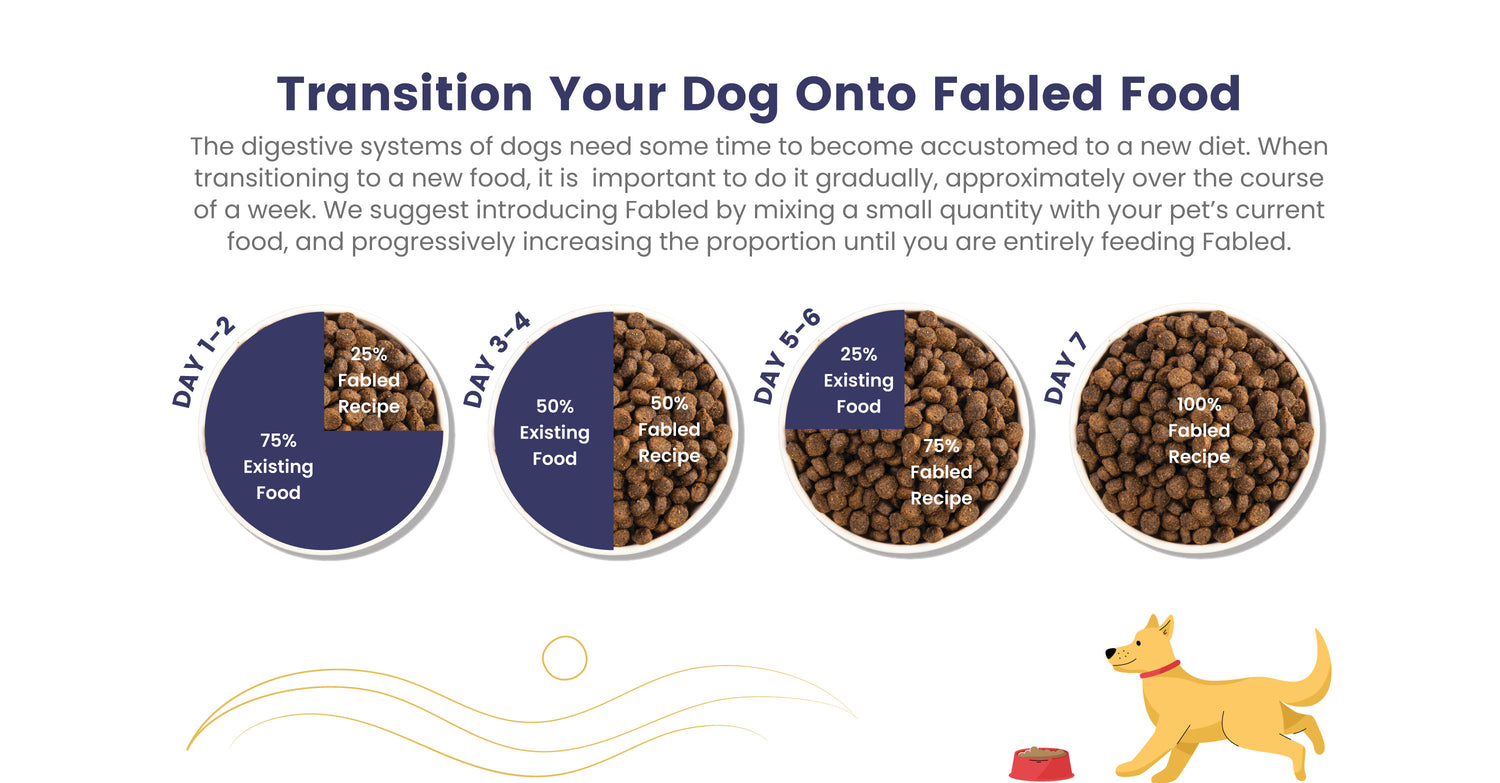 Transition Your Dog Onto Fabled Food

The digestive systems of dogs need some time to become accustomed to a new diet. When transitioning to a new food, it is  important to do it gradually, approximately over the course of a week. We suggest introducing Fabled by mixing a small quantity with your pet's current food, and progressively increasing the proportion until you are entirely feeding Fabled.

DAY 1-2
25% Fabled Recipe
75% Existing Food

DAY 3-4
50% Existing Food
50% Fabled Recipe

DAY 5-6
25% Existing Food
75% Fabled Recipe

DAY 7
100% Fabled Recipe